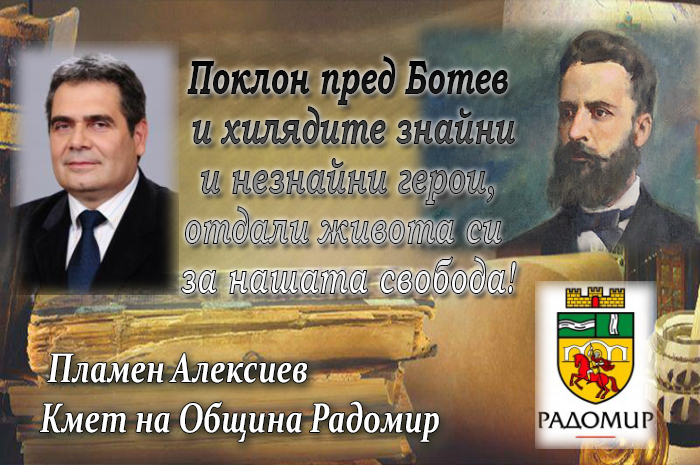 Поклон пред Ботев и хилядите знайни и незнайни герои, отдали живота си за нашата свобода!

Пламен Алексиев
Кмет на Община Радомир

РАДОМИР